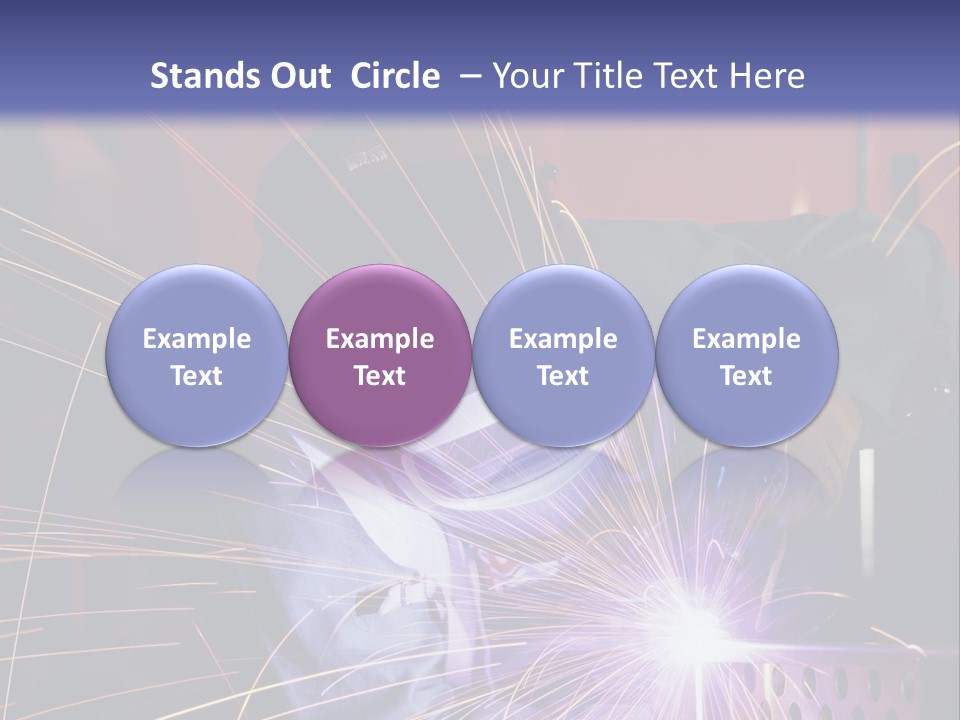 Stands Out Circle – Your Title Text Here

Example Text

Example Text

Example Text

Example Text